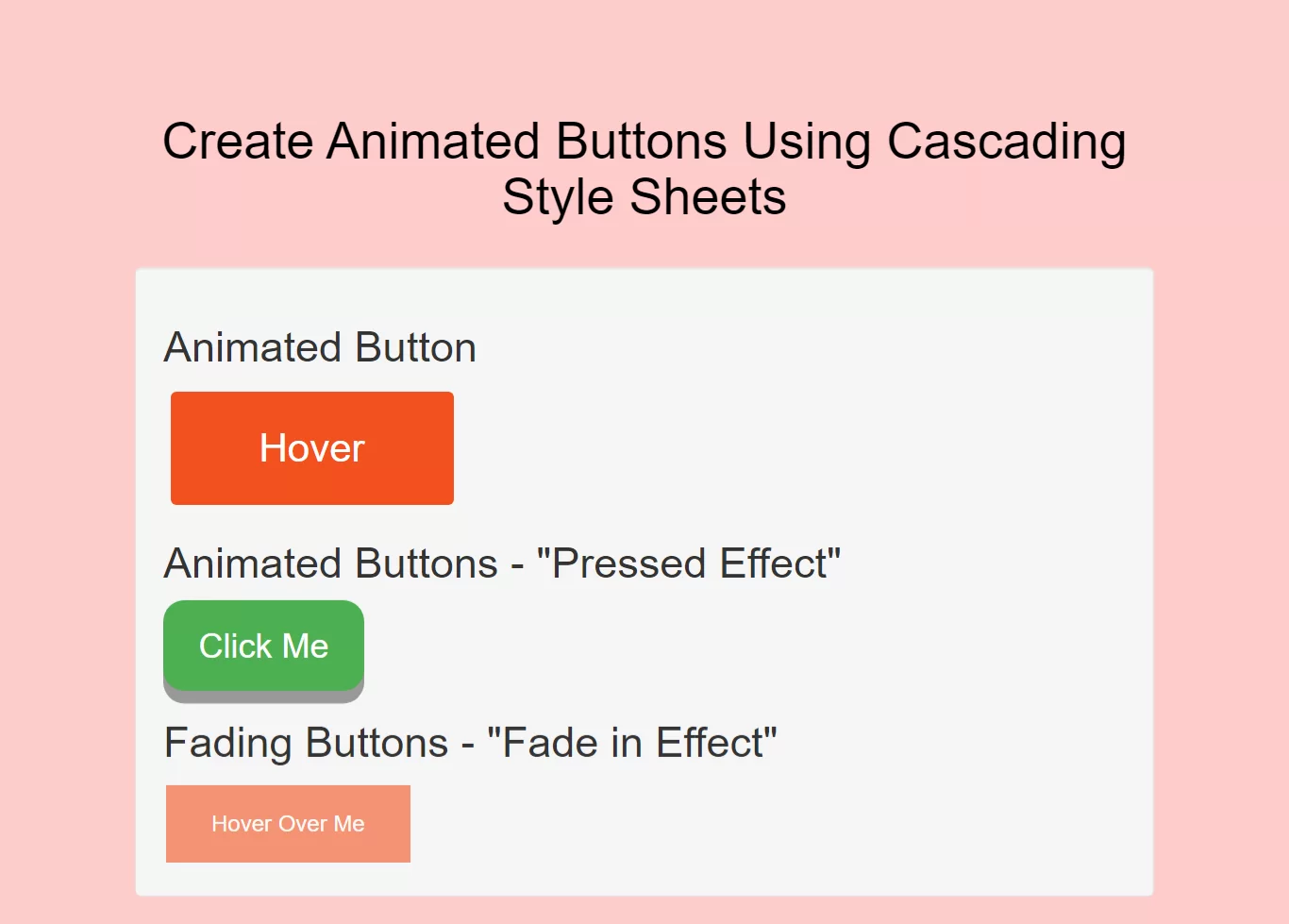 Create Animated Buttons Using Cascading Style Sheets

Animated Button

Hover

Animated Buttons - "Pressed Effect"

Click Me

Fading Buttons - "Fade in Effect"

Hover Over Me